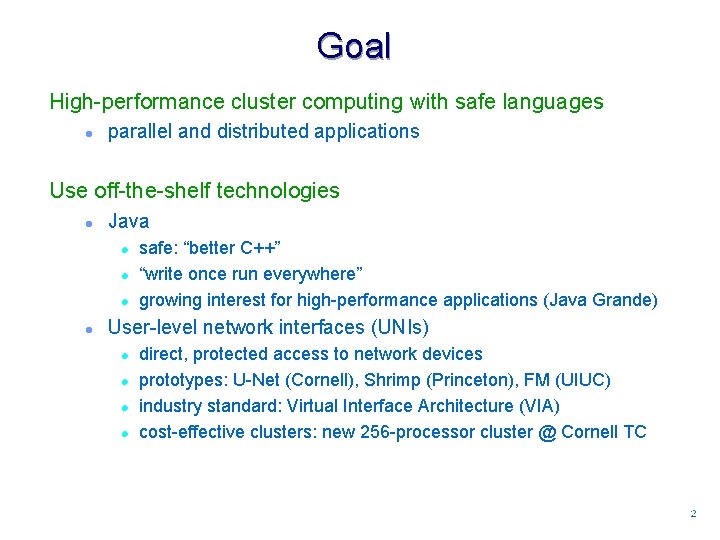 Goal

High-performance cluster computing with safe languages

- parallel and distributed applications

Use off-the-shelf technologies

- Java
  - safe: “better C++”
  - “write once run everywhere”
  - growing interest for high-performance applications (Java Grande)
- User-level network interfaces (UNIs)
  - direct, protected access to network devices
  - prototypes: U-Net (Cornell), Shrimp (Princeton), FM (UIUC)
  - industry standard: Virtual Interface Architecture (VIA)
  - cost-effective clusters: new 256-processor cluster @ Cornell TC

2